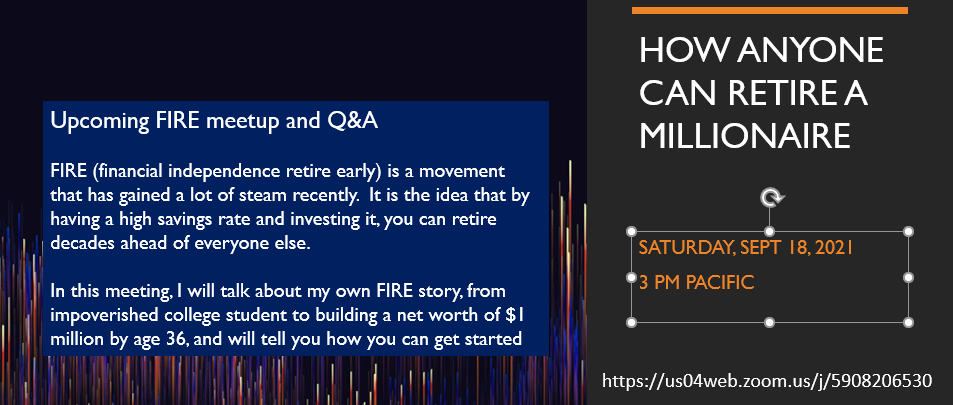 Upcoming FIRE meetup and Q&A

FIRE (financial independence retire early) is a movement that has gained a lot of steam recently. It is the idea that by having a high savings rate and investing it, you can retire decades ahead of everyone else.

In this meeting, I will talk about my own FIRE story, from impoverished college student to building a net worth of $1 million by age 36, and will tell you how you can get started

HOW ANYONE CAN RETIRE A MILLIONAIRE

SATURDAY, SEPT 18, 2021
3 PM PACIFIC

https://us04web.zoom.us/j/5908206530